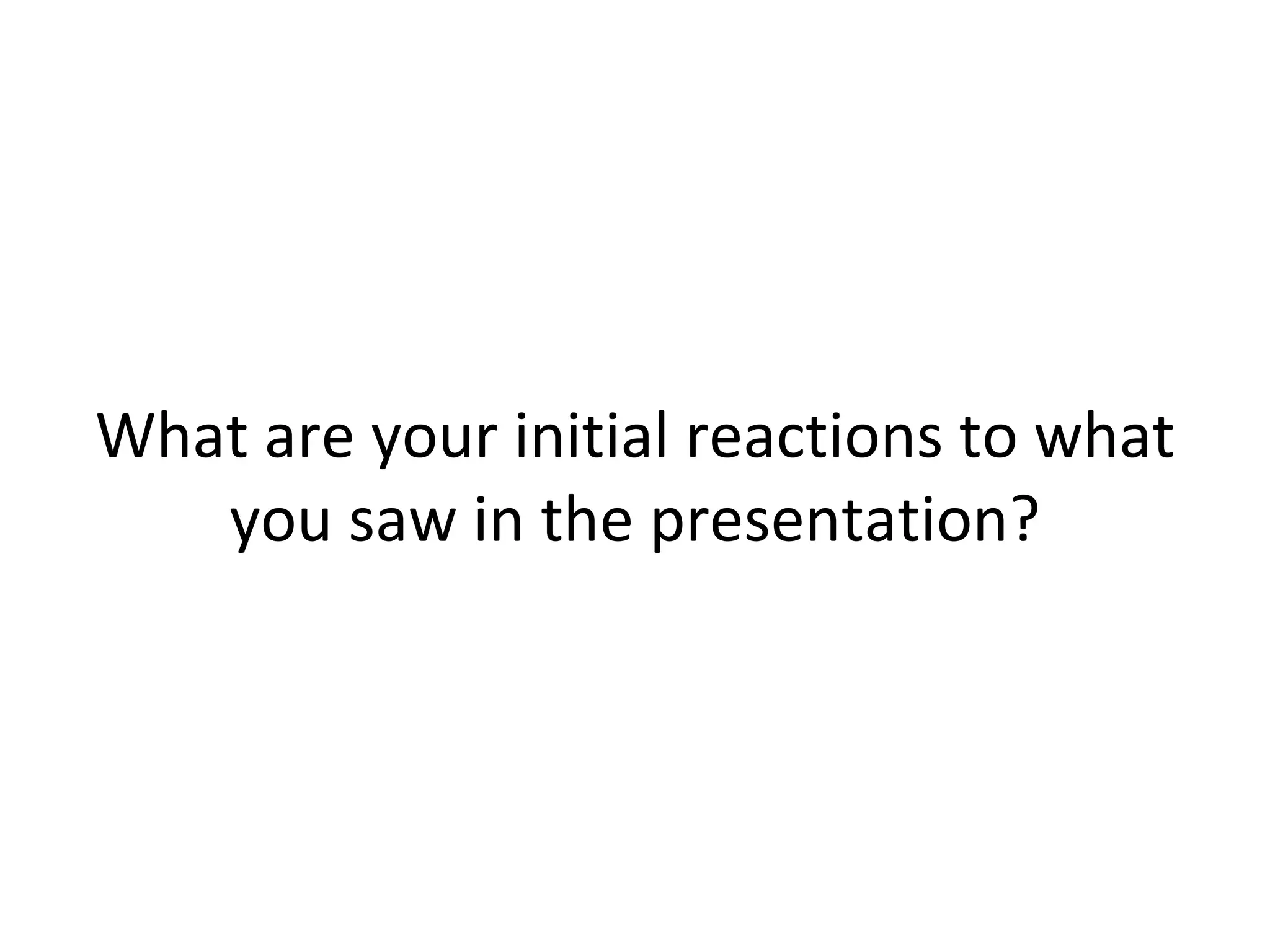 What are your initial reactions to what you saw in the presentation?